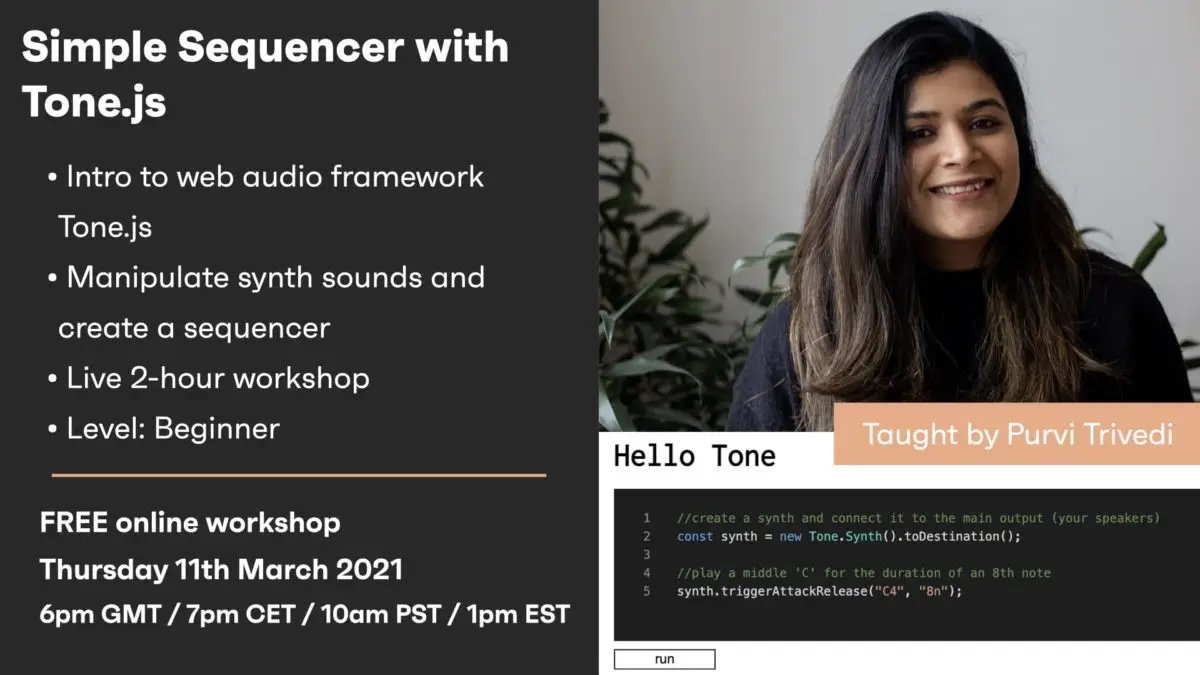 Simple Sequencer with Tone.js

• Intro to web audio framework Tone.js
• Manipulate synth sounds and create a sequencer
• Live 2-hour workshop
• Level: Beginner

FREE online workshop
Thursday 11th March 2021
6pm GMT / 7pm CET / 10am PST / 1pm EST

Taught by Purvi Trivedi

Hello Tone

1 //create a synth and connect it to the main output (your speakers)
2 const synth = new Tone.Synth().toDestination();
3
4 //play a middle 'C' for the duration of an 8th note
5 synth.triggerAttackRelease("C4", "8n");

run